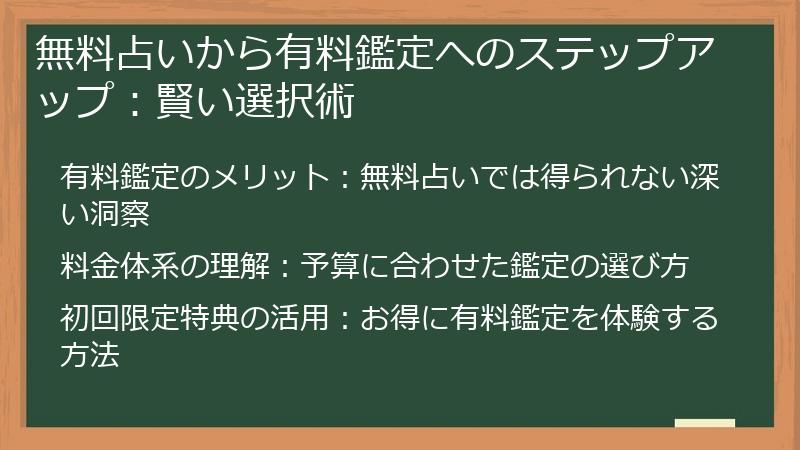 無料占いから有料鑑定へのステップアップ：賢い選択術

有料鑑定のメリット：無料占いでは得られない深い洞察

料金体系の理解：予算に合わせた鑑定の選び方

初回限定特典の活用：お得に有料鑑定を体験する方法